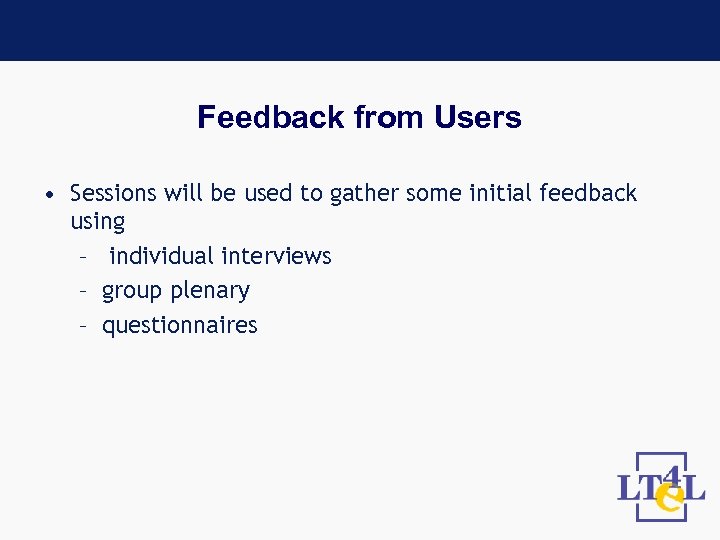 Feedback from Users

• Sessions will be used to gather some initial feedback using
– individual interviews
– group plenary
– questionnaires

LT4eL